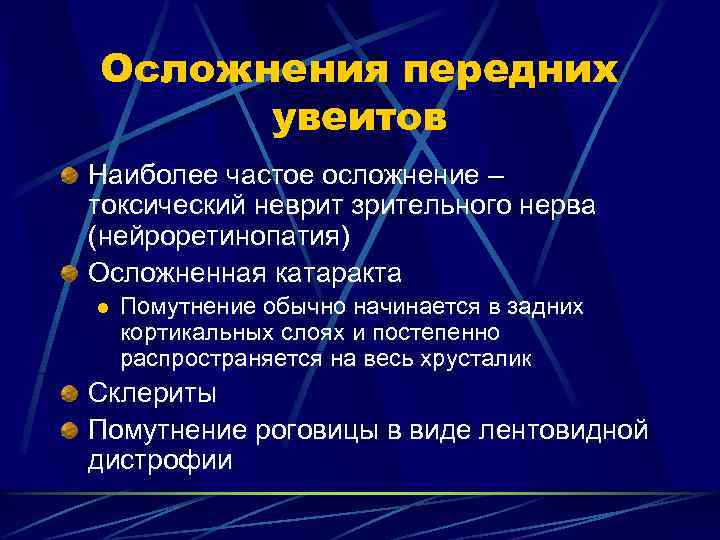 Осложнения передних увеитов

Наиболее частое осложнение – токсический неврит зрительного нерва (нейроретинопатия)

Осложненная катаракта

Помутнение обычно начинается в задних кортикальных слоях и постепенно распространяется на весь хрусталик

Склериты

Помутнение роговицы в виде лентовидной дистрофии